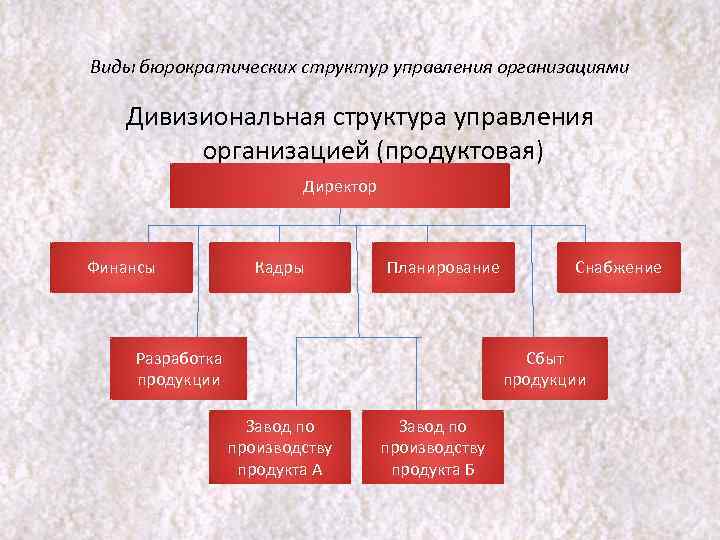 Виды бюрократических структур управления организациями

Дивизиональная структура управления организацией (продуктовая)

Директор

Финансы

Кадры

Планирование

Снабжение

Разработка продукции

Сбыт продукции

Завод по производству продукта А

Завод по производству продукта Б